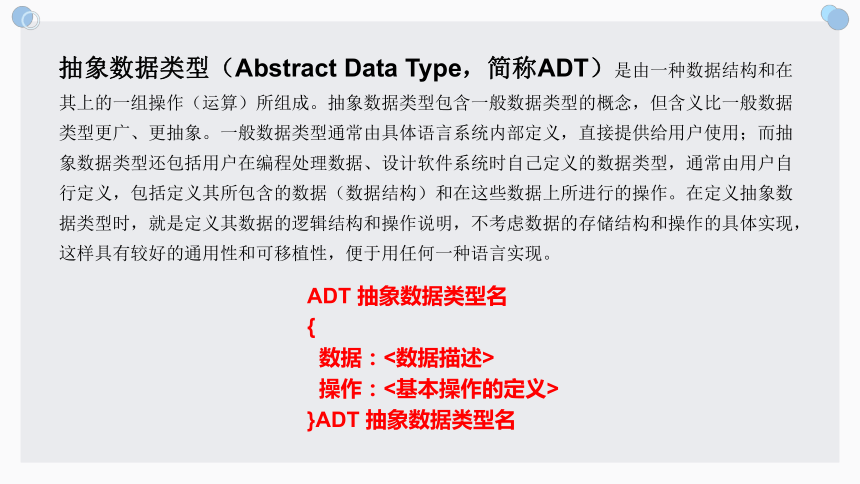 抽象数据类型（Abstract Data Type，简称ADT）是由一种数据结构和在其上的一组操作（运算）所组成。抽象数据类型包含一般数据类型的概念，但含义比一般数据类型更广、更抽象。一般数据类型通常由具体语言系统内部定义，直接提供给用户使用；而抽象数据类型还包括用户在编程处理数据、设计软件系统时自己定义的数据类型，通常由用户自行定义，包括定义其所包含的数据（数据结构）和在这些数据上所进行的操作。在定义抽象数据类型时，就是定义其数据的逻辑结构和操作说明，不考虑数据的存储结构和操作的具体实现，这样具有较好的通用性和可移植性，便于用任何一种语言实现。

ADT 抽象数据类型名
{
数据：<数据描述>
操作：<基本操作的定义>
}ADT 抽象数据类型名